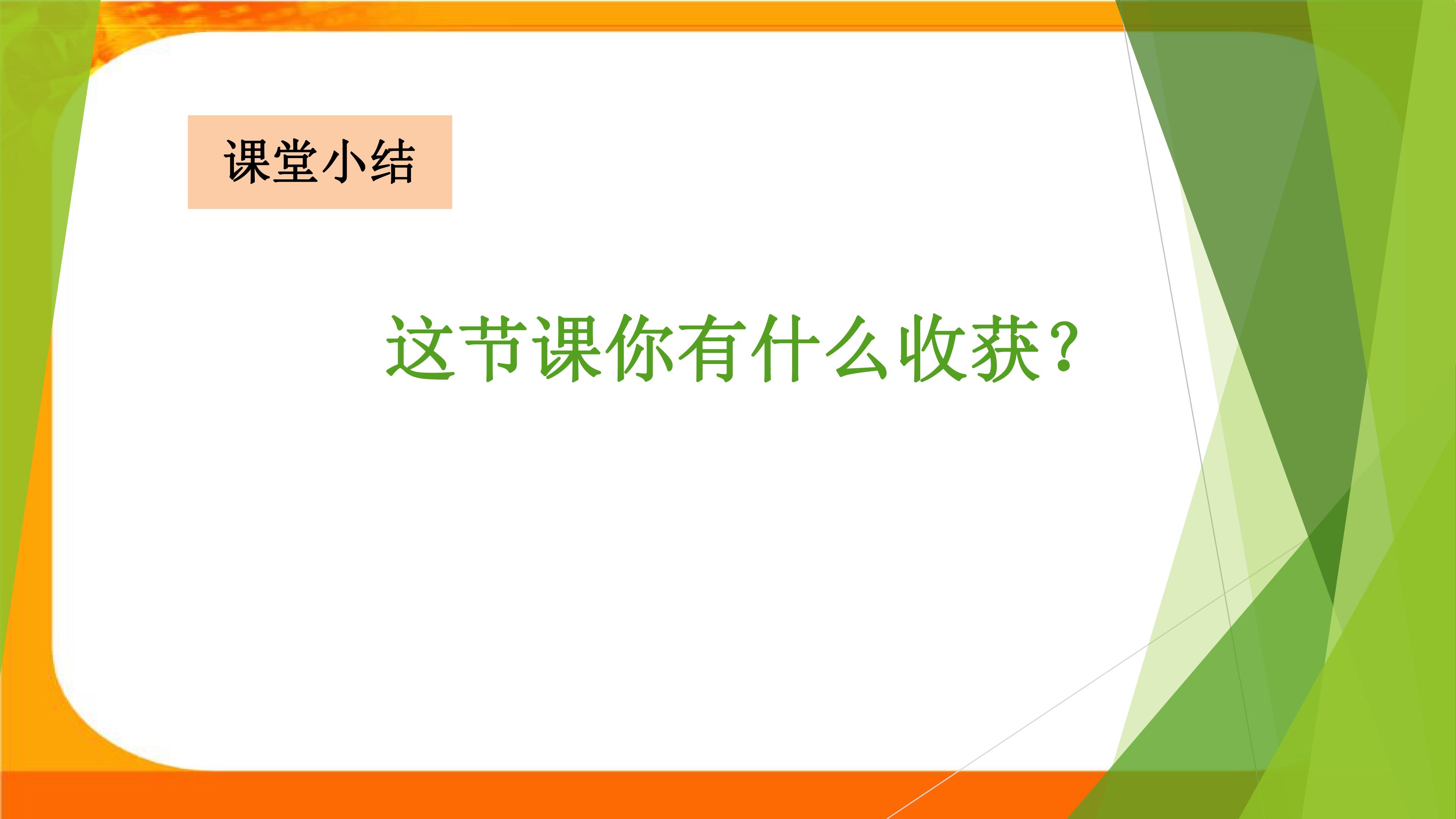 课堂小结

这节课你有什么收获?